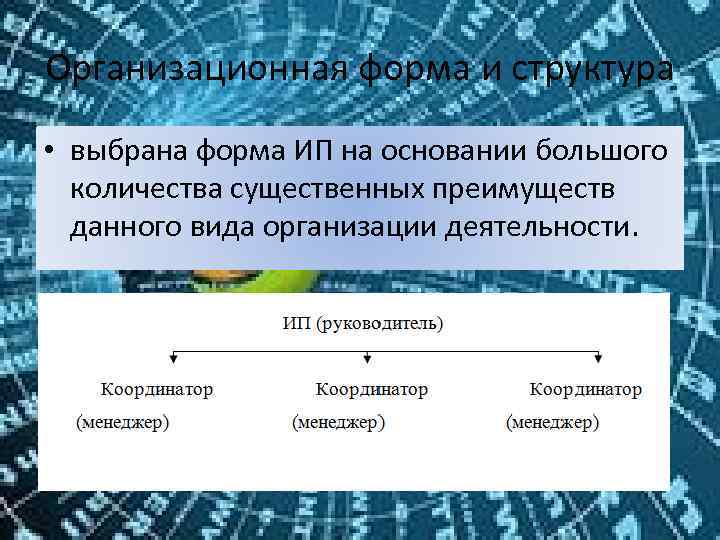 Организационная форма и структура

• выбрана форма ИП на основании большого количества существенных преимуществ данного вида организации деятельности.

ИП (руководитель)

Координатор (менеджер)

Координатор (менеджер)

Координатор (менеджер)